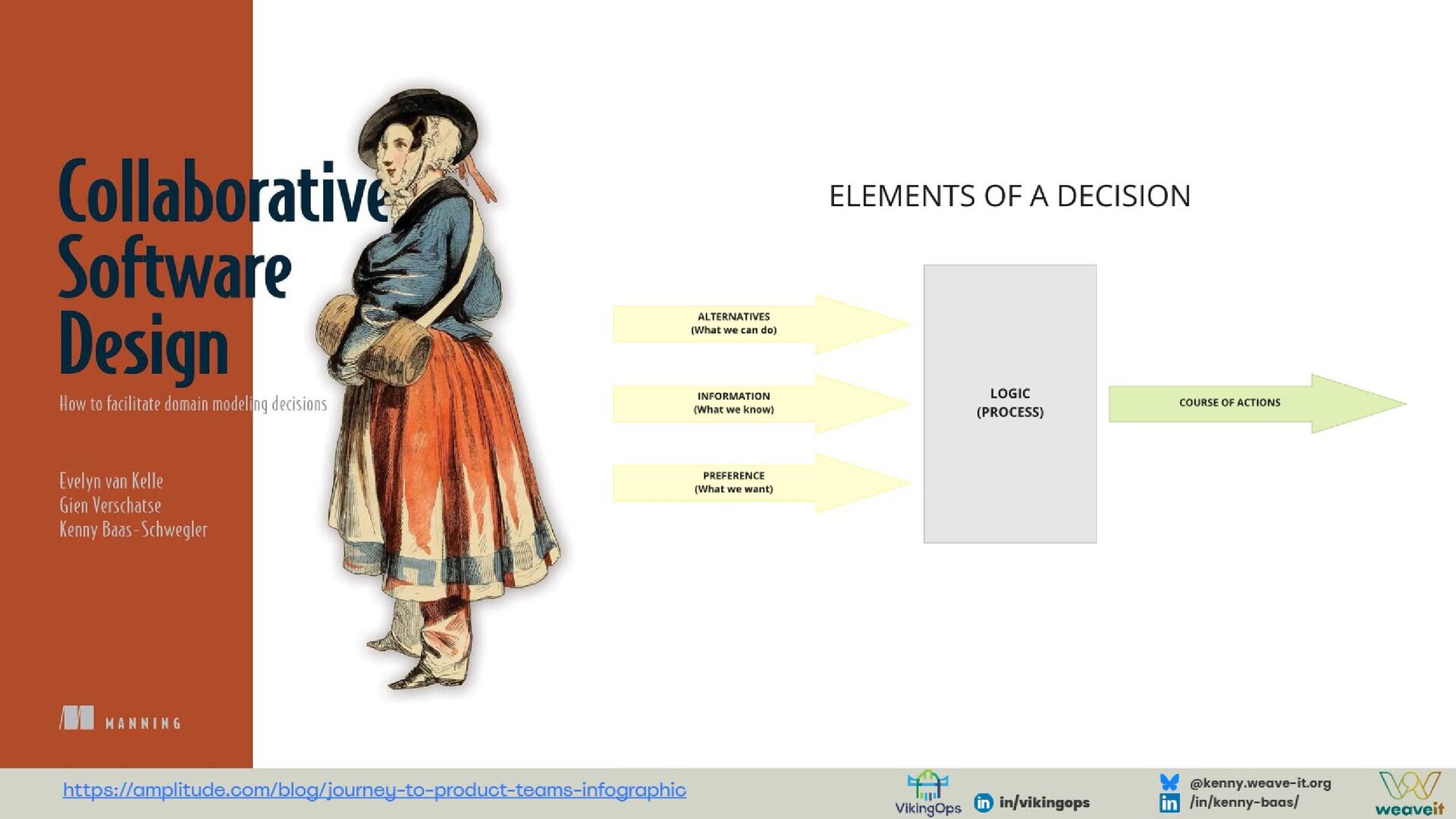 Collaborative Software Design

How to facilitate domain modeling decisions

Evelyn van Kelle
Gien Verschatse
Kenny Baas-Schwegler

MANNING

ELEMENTS OF A DECISION

ALTERNATIVES
(What we can do)

INFORMATION
(What we know)

PREFERENCE
(What we want)

LOGIC
(PROCESS)

COURSE OF ACTIONS

https://amplitude.com/blog/journey-to-product-teams-infographic

VikingOps

in/vikingops

@kenny.weave-it.org
/in/kenny-baas/

weaveit